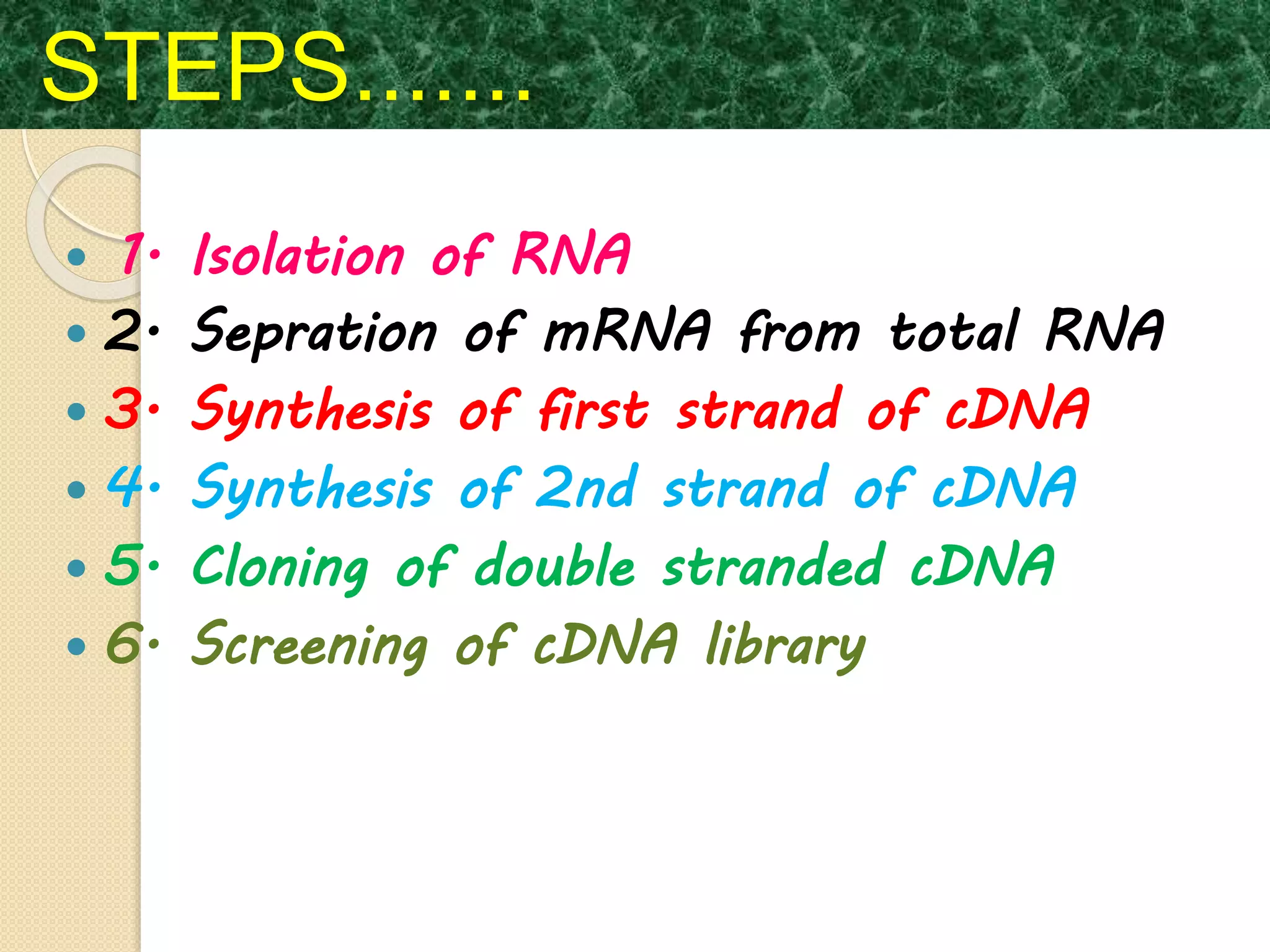 STEPS.......

- 1. Isolation of RNA
- 2. Sepration of mRNA from total RNA
- 3. Synthesis of first strand of cDNA
- 4. Synthesis of 2nd strand of cDNA
- 5. Cloning of double stranded cDNA
- 6. Screening of cDNA library